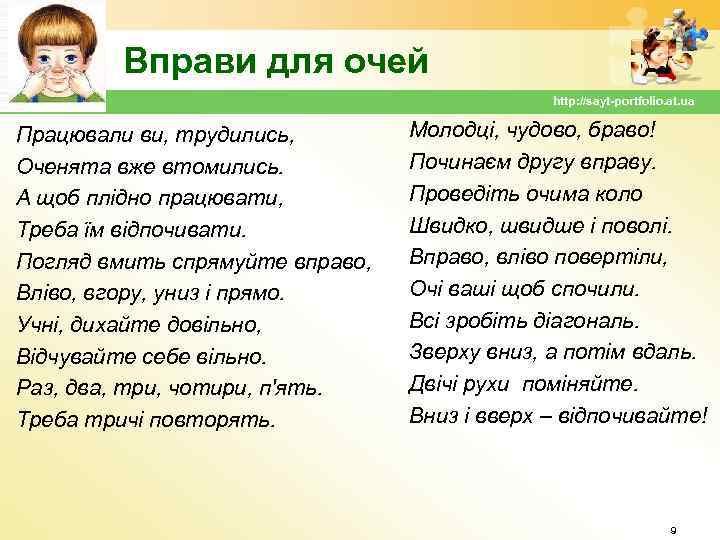 Вправи для очей

http://sayt-portfolio.at.ua

Працювали ви, трудились,
Оченята вже втомились.
А щоб плідно працювати,
Треба їм відпочивати.
Погляд вмить спрямуйте вправо,
Вліво, вгору, униз і прямо.
Учні, дихайте довільно,
Відчувайте себе вільно.
Раз, два, три, чотири, п'ять.
Треба тричі повторять.

Молодці, чудово, браво!
Починаєм другу вправу.
Проведіть очима коло
Швидко, швидше і поволі.
Вправо, вліво повертіли,
Очі ваші щоб спочили.
Всі зробіть діагональ.
Зверху вниз, а потім вдаль.
Двічі рухи поміняйте.
Вниз і вверх – відпочивайте!

9